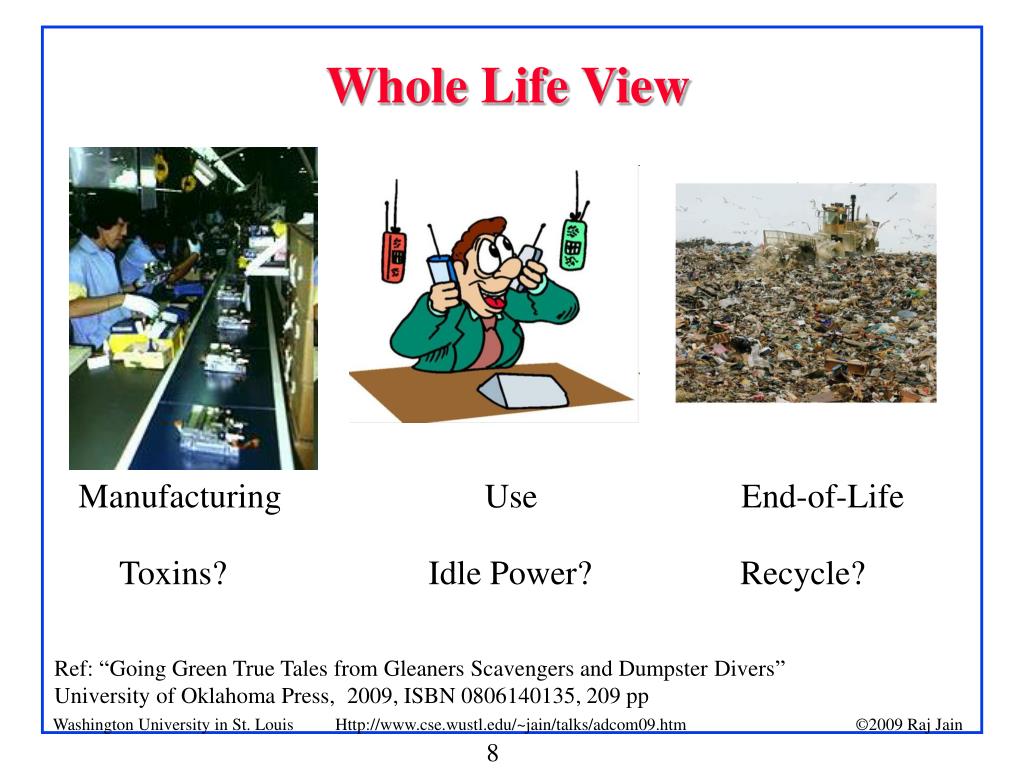 Whole Life View

Manufacturing

Use

End-of-Life

Toxins?

Idle Power?

Recycle?

Ref: “Going Green True Tales from Gleaners Scavengers and Dumpster Divers” University of Oklahoma Press, 2009, ISBN 0806140135, 209 pp

Washington University in St. Louis Http://www.cse.wustl.edu/~jain/talks/adcom09.htm ©2009 Raj Jain

8